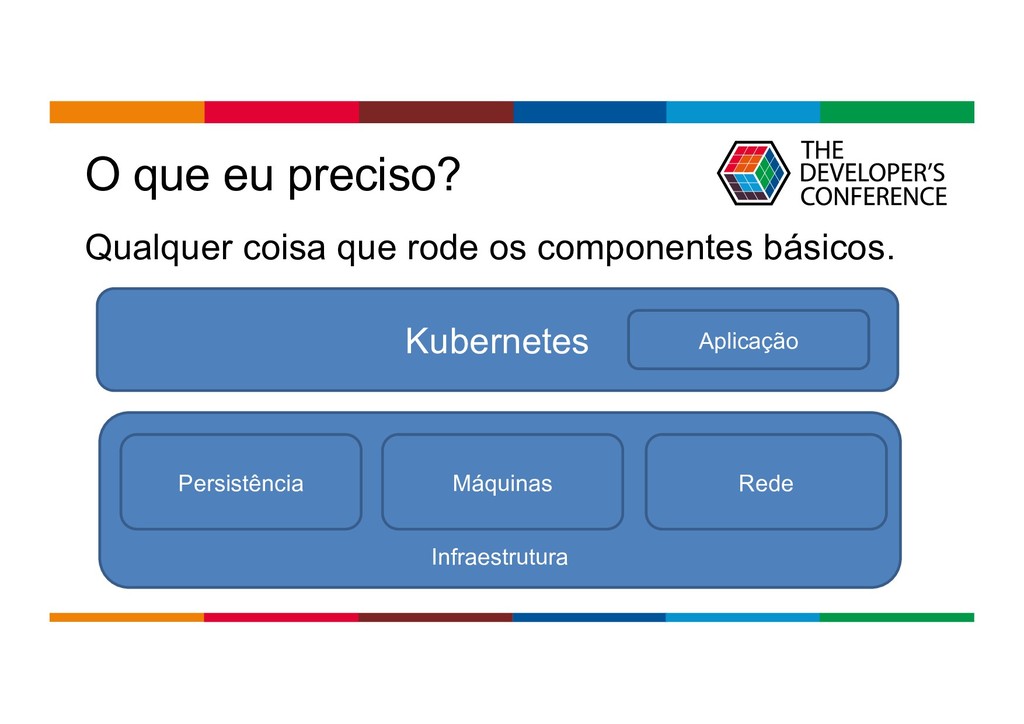 O que eu preciso?

THE DEVELOPER'S CONFERENCE

Qualquer coisa que rode os componentes básicos.

Kubernetes

Aplicação

Persistência

Máquinas

Rede

Infraestrutura